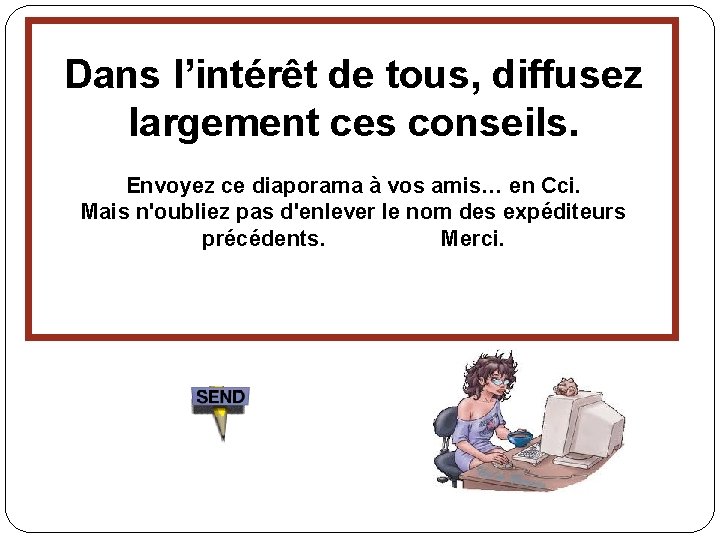 Dans l’intérêt de tous, diffusez largement ces conseils.

Envoyez ce diaporama à vos amis… en Cci.
Mais n'oubliez pas d'enlever le nom des expéditeurs précédents. Merci.

SEND